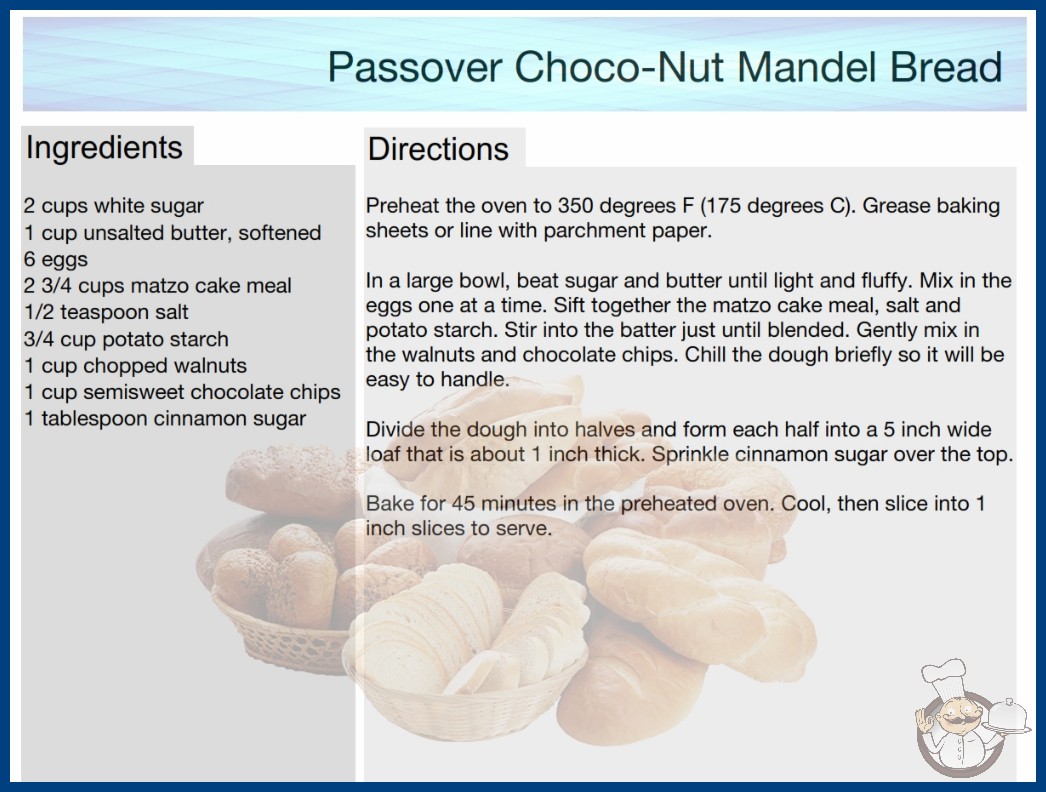 Passover Choco-Nut Mandel Bread

Ingredients

2 cups white sugar
1 cup unsalted butter, softened
6 eggs
2 3/4 cups matzo cake meal
1/2 teaspoon salt
3/4 cup potato starch
1 cup chopped walnuts
1 cup semisweet chocolate chips
1 tablespoon cinnamon sugar

Directions

Preheat the oven to 350 degrees F (175 degrees C). Grease baking sheets or line with parchment paper.

In a large bowl, beat sugar and butter until light and fluffy. Mix in the eggs one at a time. Sift together the matzo cake meal, salt and potato starch. Stir into the batter just until blended. Gently mix in the walnuts and chocolate chips. Chill the dough briefly so it will be easy to handle.

Divide the dough into halves and form each half into a 5 inch wide loaf that is about 1 inch thick. Sprinkle cinnamon sugar over the top.

Bake for 45 minutes in the preheated oven. Cool, then slice into 1 inch slices to serve.